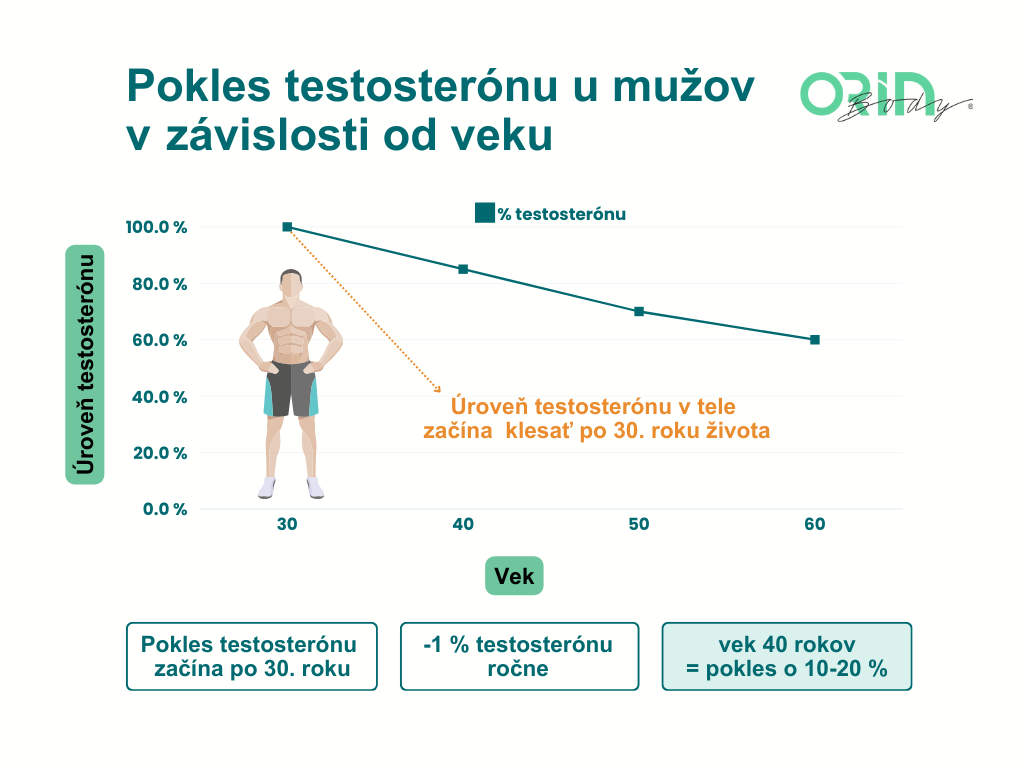 Pokles testosterónu u mužov v závislosti od veku

ORIN Body®

% testosterónu

Úroveň testosterónu

100.0 %
80.0 %
60.0 %
40.0 %
20.0 %
0.0 %

Úroveň testosterónu v tele začína klesať po 30. roku života

30
40
50
60

Vek

Pokles testosterónu začína po 30. roku

-1 % testosterónu ročne

vek 40 rokov = pokles o 10-20 %